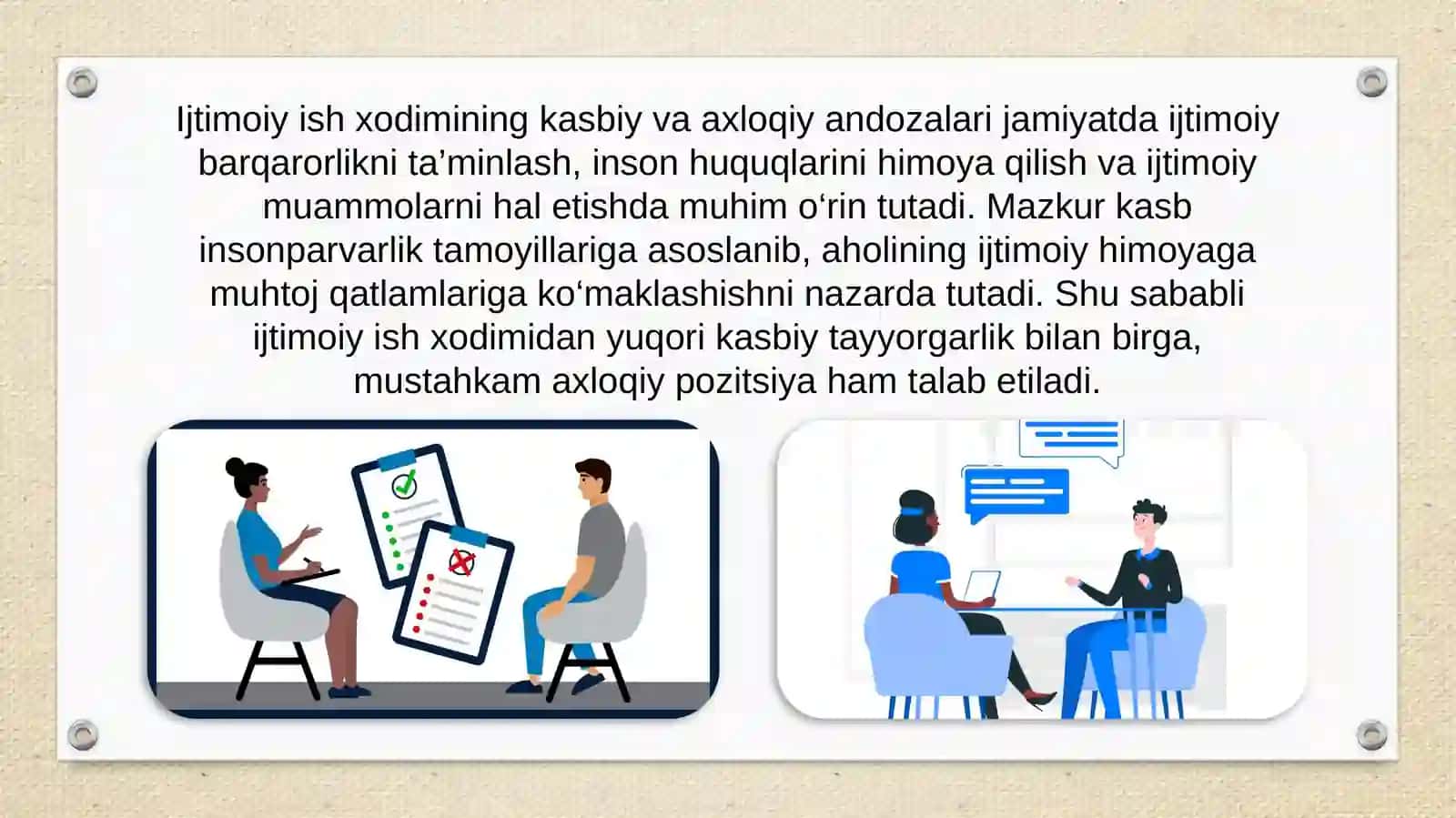 Ijtimoiy ish xodimining kasbiy va axloqiy andozalari jamiyatda ijtimoiy barqarorlikni ta’minlash, inson huquqlarini himoya qilish va ijtimoiy muammolarni hal etishda muhim o‘rin tutadi. Mazkur kasb insonparvarlik tamoyillariga asoslanib, aholining ijtimoiy himoyaga muhtoj qatlamlariga ko‘maklashishni nazarda tutadi. Shu sababli ijtimoiy ish xodimidan yuqori kasbiy tayyorgarlik bilan birga, mustahkam axloqiy pozitsiya ham talab etiladi.